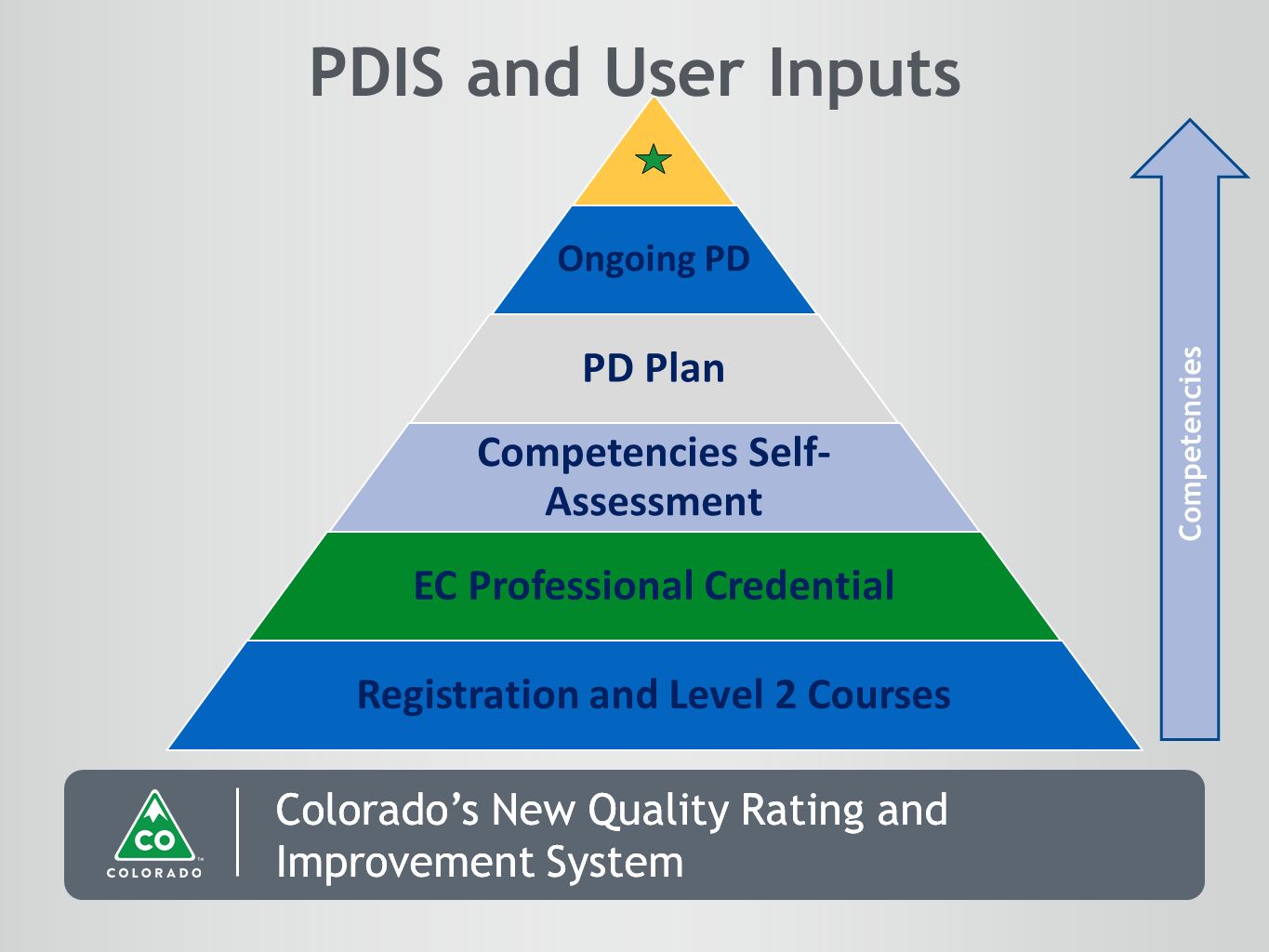 PDIS and User Inputs

Ongoing PD

PD Plan

Competencies Self-Assessment

EC Professional Credential

Registration and Level 2 Courses

Competencies

CO
COLORADO

Colorado's New Quality Rating and Improvement System